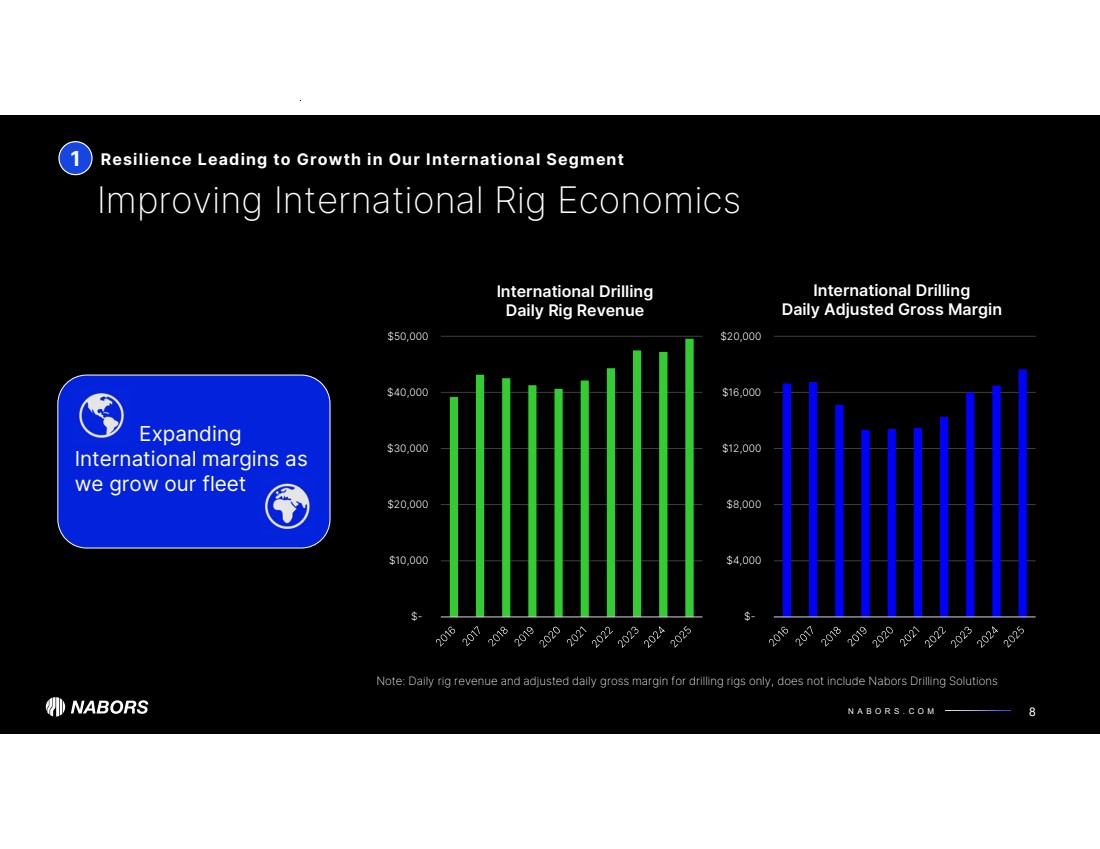 1 Resilience Leading to Growth in Our International Segment

Improving International Rig Economics

Expanding International margins as we grow our fleet

International Drilling
Daily Rig Revenue

$50,000
$40,000
$30,000
$20,000
$10,000
$-

2016 2017 2018 2019 2020 2021 2022 2023 2024 2025

International Drilling
Daily Adjusted Gross Margin

$20,000
$16,000
$12,000
$8,000
$4,000
$-

2016 2017 2018 2019 2020 2021 2022 2023 2024 2025

Note: Daily rig revenue and adjusted daily gross margin for drilling rigs only, does not include Nabors Drilling Solutions

NABORS

NABORS.COM

8